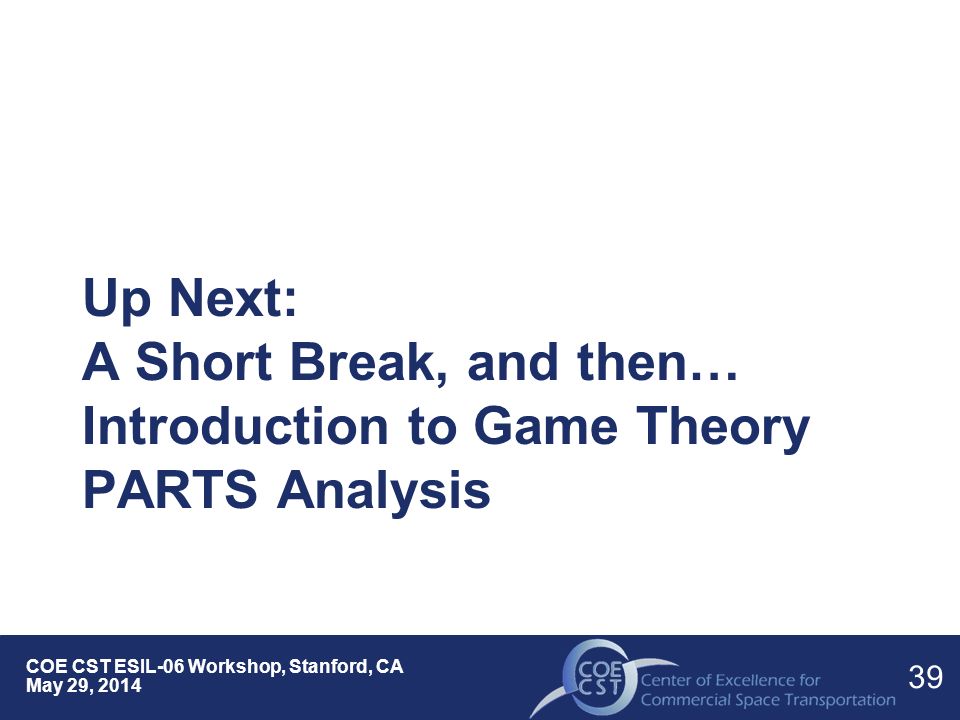 Up Next:
A Short Break, and then…
Introduction to Game Theory
PARTS Analysis

COE CST ESIL-06 Workshop, Stanford, CA
May 29, 2014

COE CST Center of Excellence for Commercial Space Transportation

39